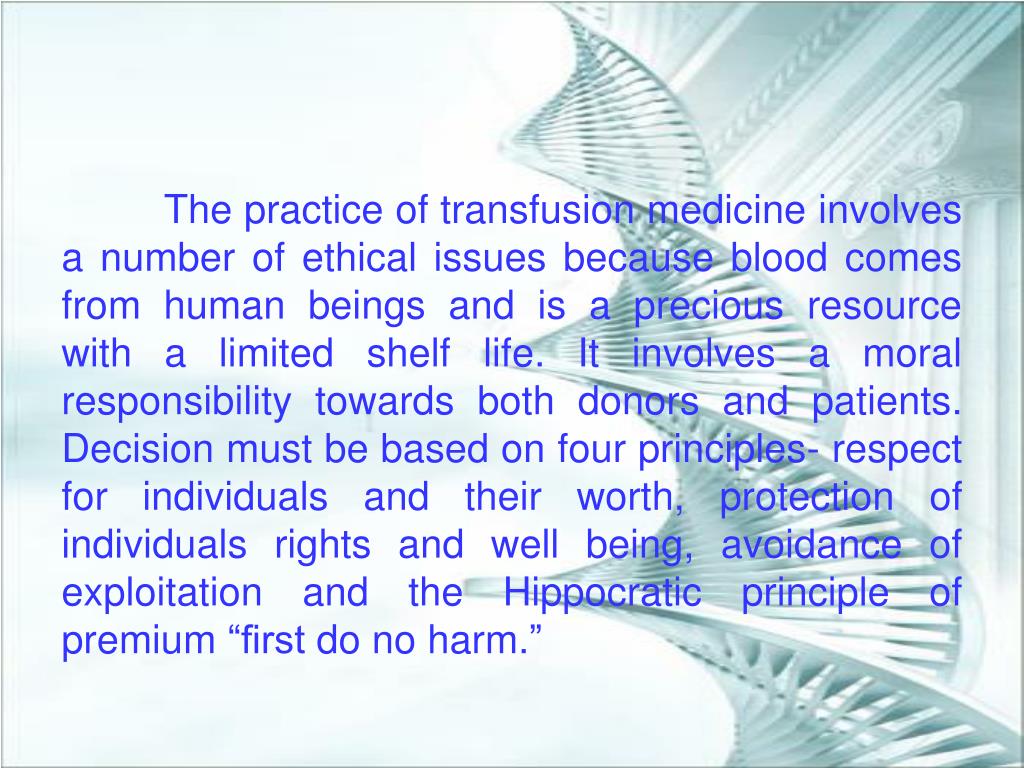 The practice of transfusion medicine involves a number of ethical issues because blood comes from human beings and is a precious resource with a limited shelf life. It involves a moral responsibility towards both donors and patients. Decision must be based on four principles- respect for individuals and their worth, protection of individuals rights and well being, avoidance of exploitation and the Hippocratic principle of premium “first do no harm.”